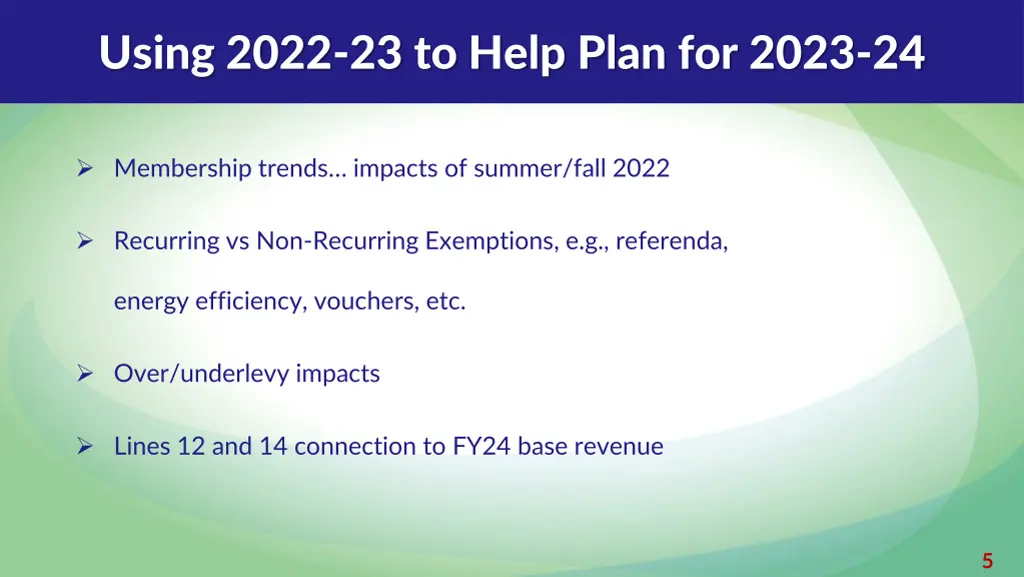 Using 2022-23 to Help Plan for 2023-24

➢ Membership trends… impacts of summer/fall 2022

➢ Recurring vs Non-Recurring Exemptions, e.g., referenda, energy efficiency, vouchers, etc.

➢ Over/underlevy impacts

➢ Lines 12 and 14 connection to FY24 base revenue

5